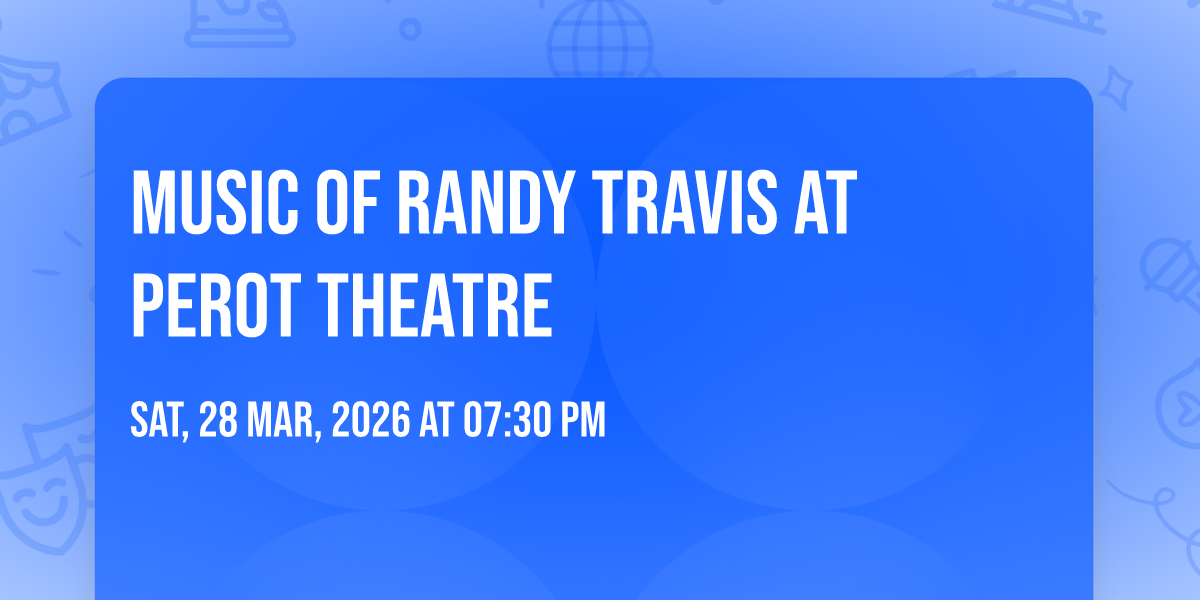 MUSIC OF RANDY TRAVIS AT PEROT THEATRE

SAT, 28 MAR, 2026 AT 07:30 PM